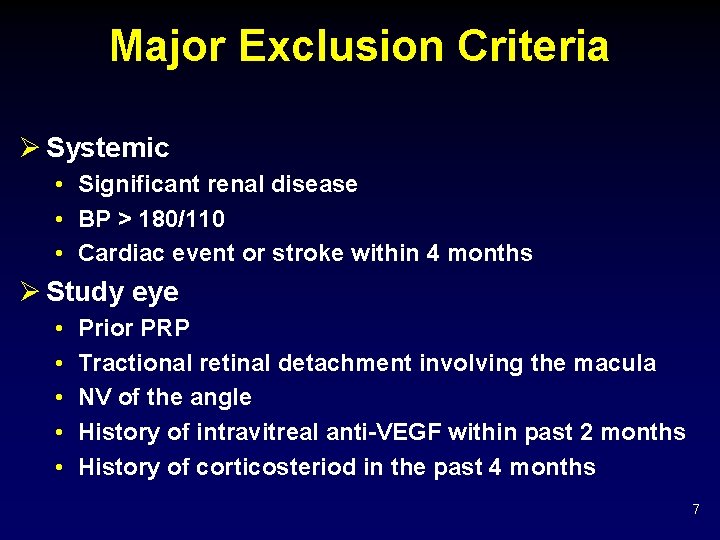 Major Exclusion Criteria

➢ Systemic
• Significant renal disease
• BP > 180/110
• Cardiac event or stroke within 4 months

➢ Study eye
• Prior PRP
• Tractional retinal detachment involving the macula
• NV of the angle
• History of intravitreal anti-VEGF within past 2 months
• History of corticosteriod in the past 4 months

7